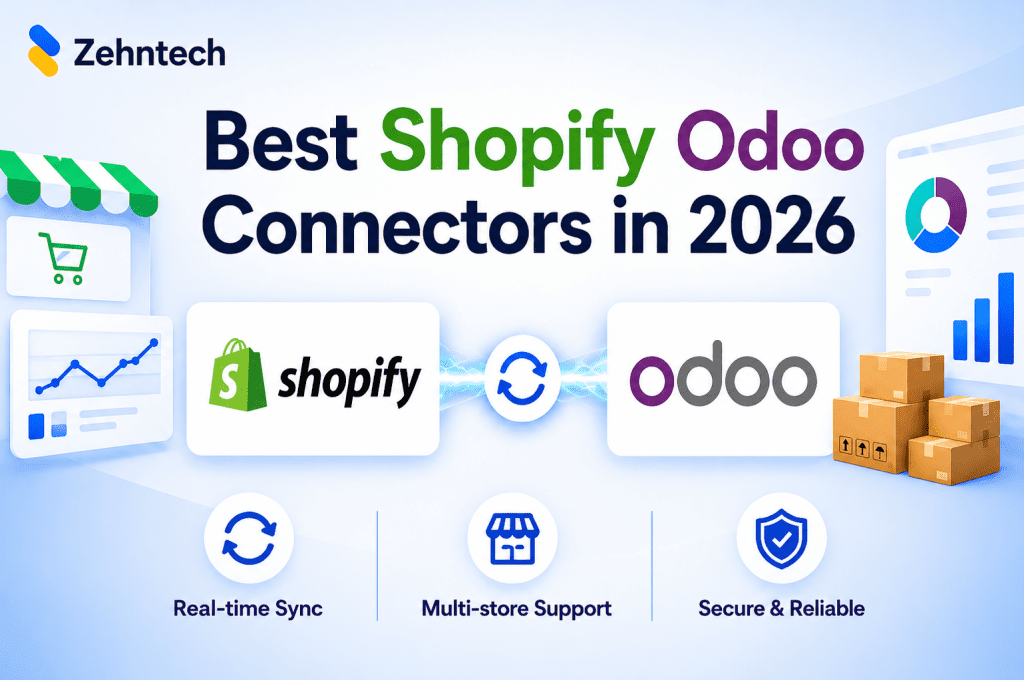 Zehntech

Best Shopify Odoo Connectors in 2026

shopify

odoo

Real-time Sync

Multi-store Support

Secure & Reliable